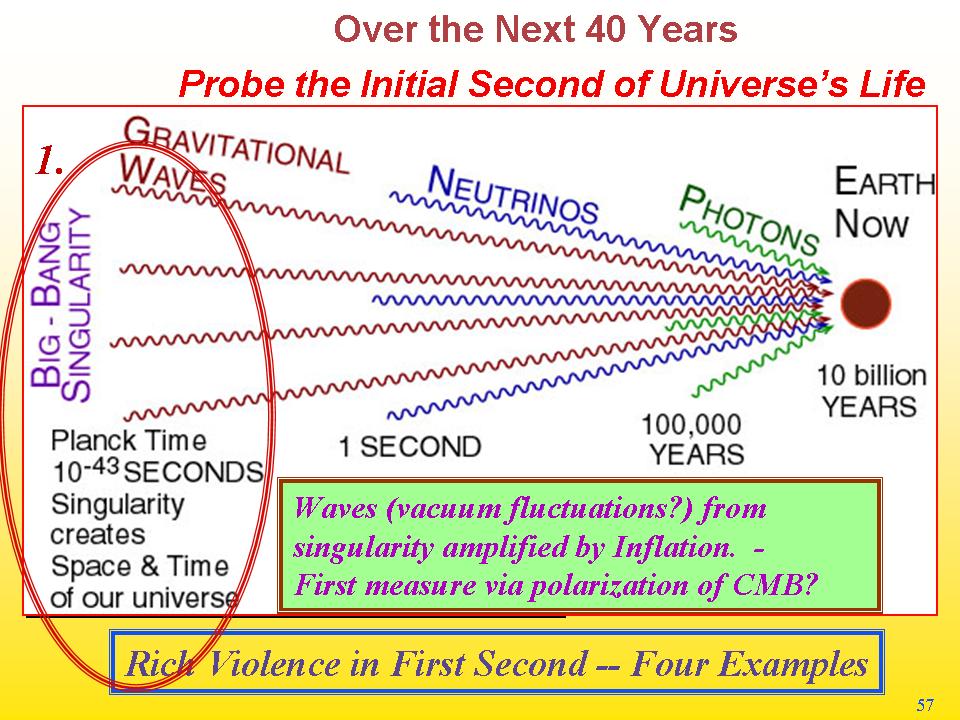 Over the Next 40 Years

Probe the Initial Second of Universe's Life

1.

GRAVITATIONAL WAVES

NEUTRINOS

PHOTONS

EARTH NOW

BIG - BANG SINGULARITY

Planck Time $10^{-43}$ SECONDS Singularity creates Space & Time of our universe

1 SECOND

100,000 YEARS

10 billion YEARS

Waves (vacuum fluctuations?) from singularity amplified by Inflation. - First measure via polarization of CMB?

Rich Violence in First Second -- Four Examples

57